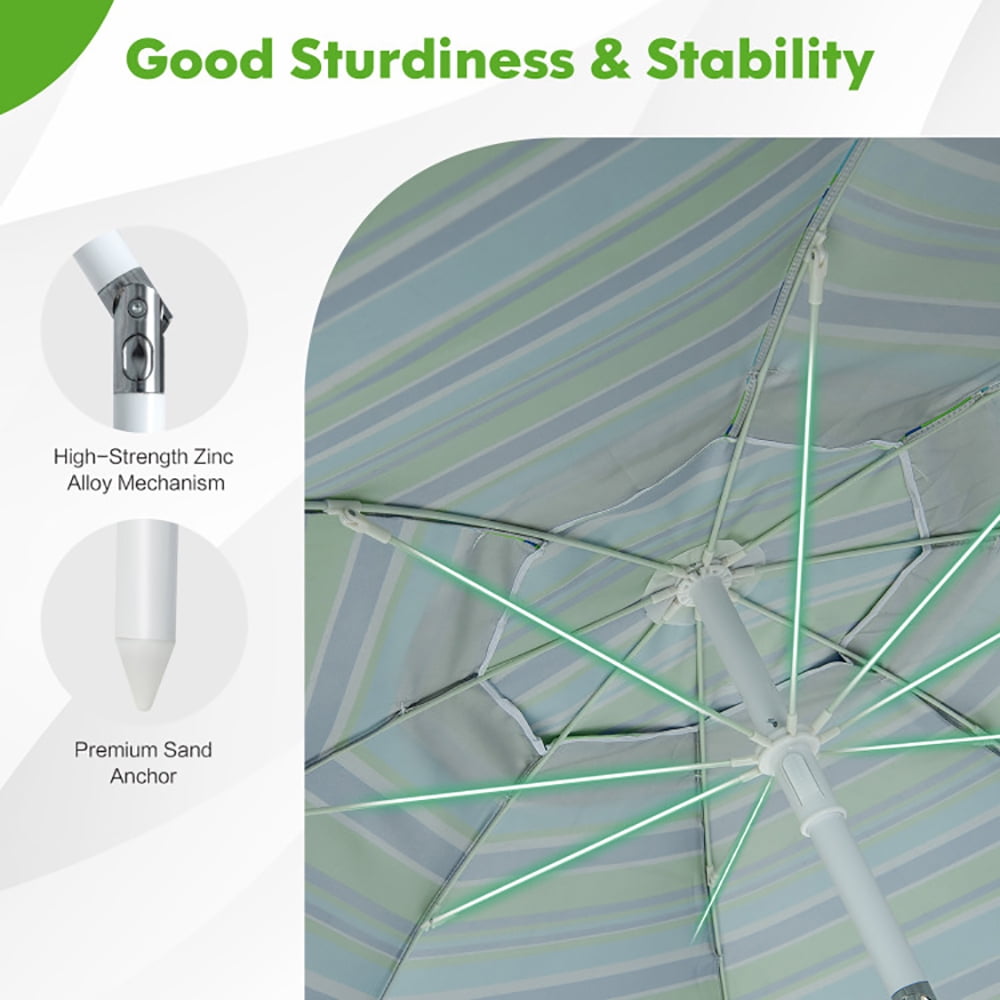 Good Sturdiness & Stability

High-Strength Zinc Alloy Mechanism

Premium Sand Anchor